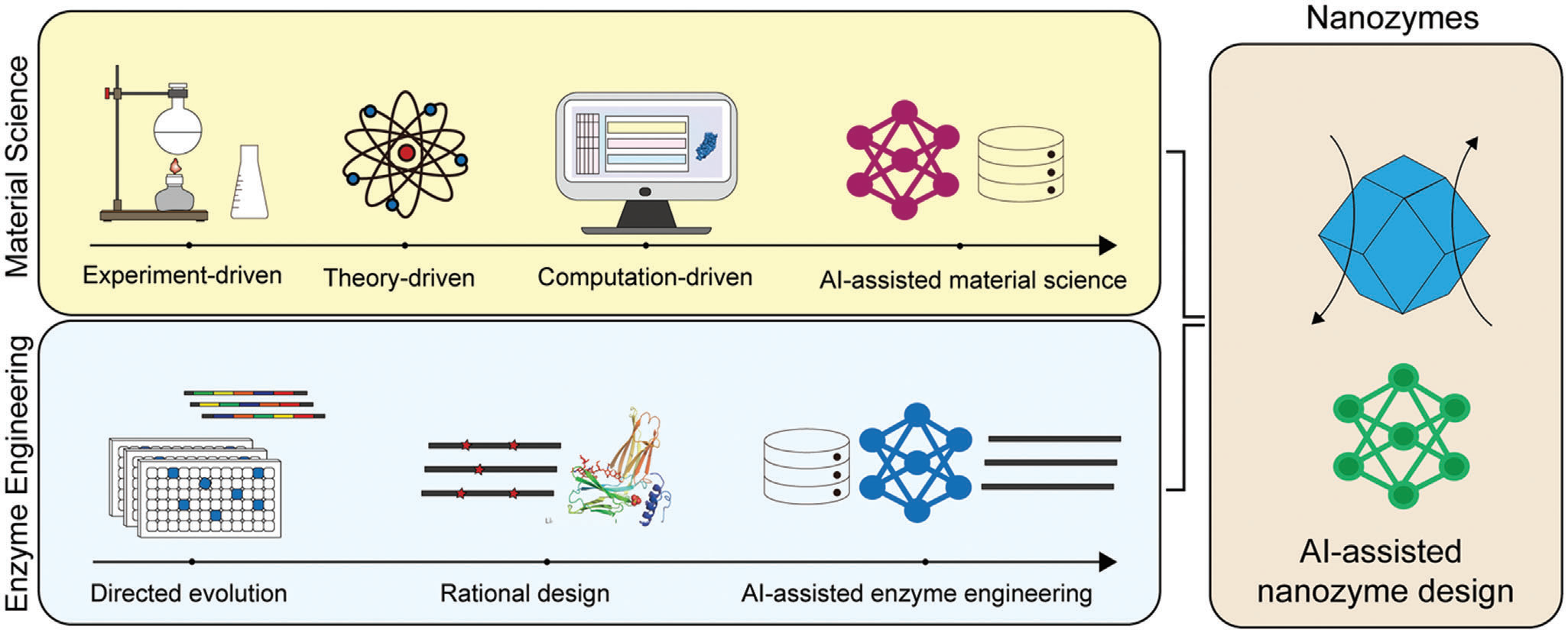 Material Science

Experiment-driven

Theory-driven

Computation-driven

AI-assisted material science

Enzyme Engineering

Directed evolution

Rational design

AI-assisted enzyme engineering

Nanozymes

AI-assisted nanozyme design